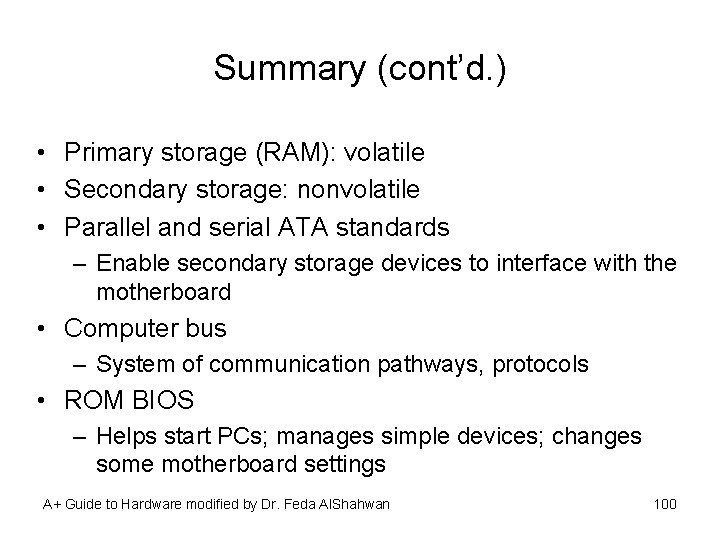 Summary (cont'd.)

• Primary storage (RAM): volatile
• Secondary storage: nonvolatile
• Parallel and serial ATA standards
– Enable secondary storage devices to interface with the motherboard
• Computer bus
– System of communication pathways, protocols
• ROM BIOS
– Helps start PCs; manages simple devices; changes some motherboard settings

A+ Guide to Hardware modified by Dr. Feda AlShahwan

100